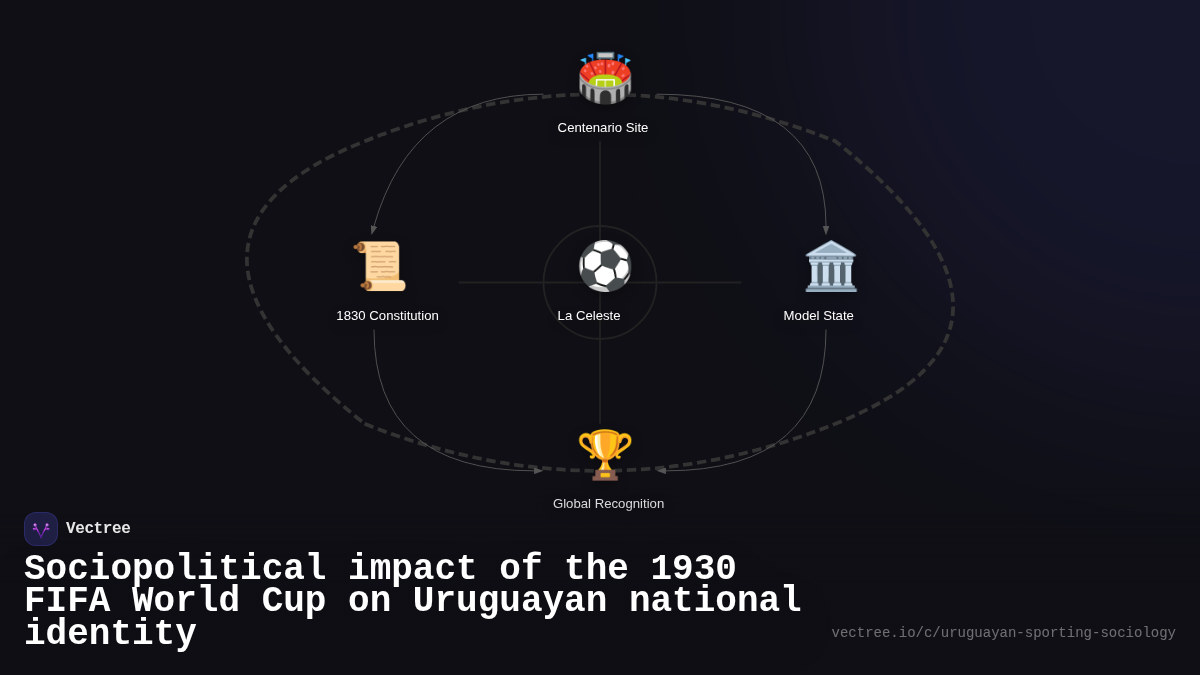 Centenario Site

1830 Constitution

La Celeste

Model State

Global Recognition

Vectree

Sociopolitical impact of the 1930 FIFA World Cup on Uruguayan national identity

vectree.io/c/uruguayan-sporting-sociology